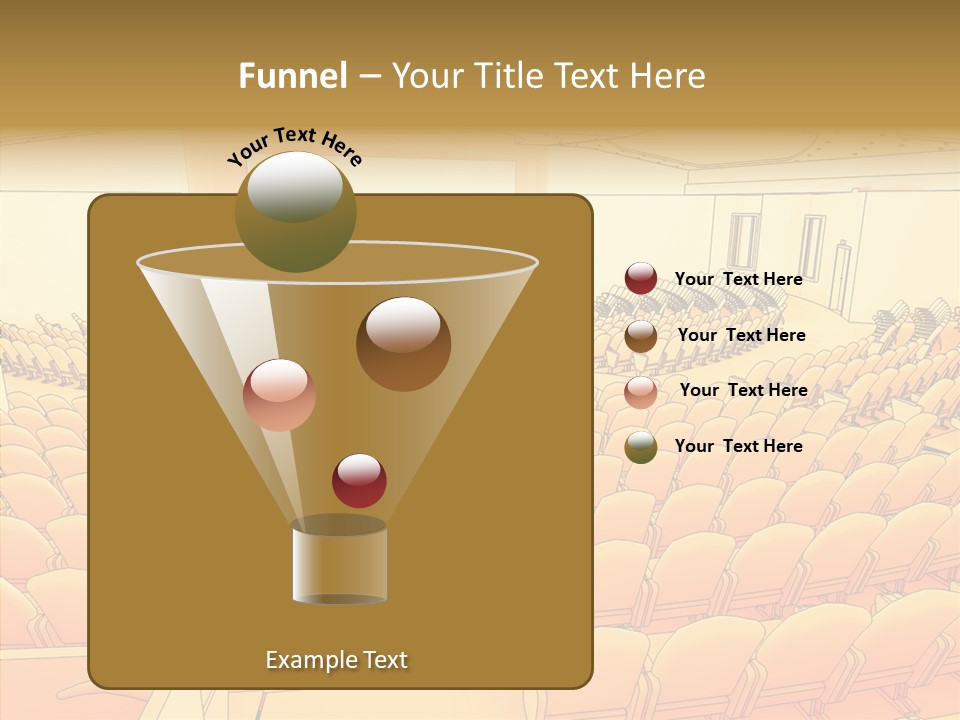 Funnel – Your Title Text Here

Your Text Here

Your Text Here

Your Text Here

Your Text Here

Your Text Here

Example Text